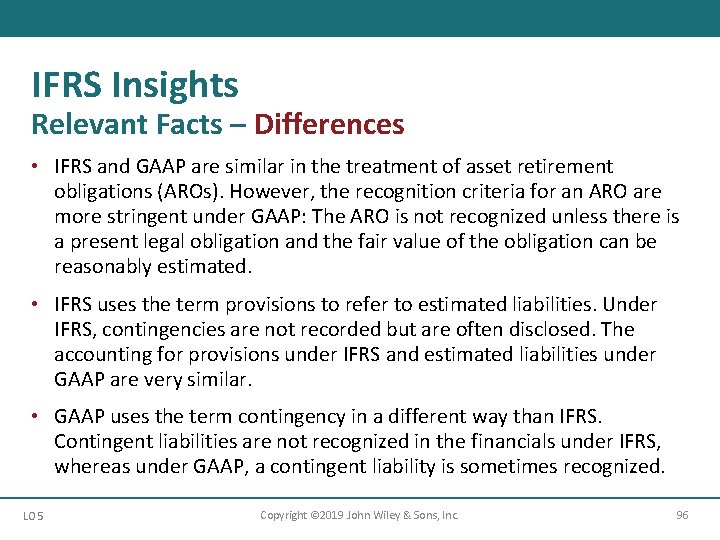 IFRS Insights
Relevant Facts – Differences

• IFRS and GAAP are similar in the treatment of asset retirement obligations (AROs). However, the recognition criteria for an ARO are more stringent under GAAP: The ARO is not recognized unless there is a present legal obligation and the fair value of the obligation can be reasonably estimated.

• IFRS uses the term provisions to refer to estimated liabilities. Under IFRS, contingencies are not recorded but are often disclosed. The accounting for provisions under IFRS and estimated liabilities under GAAP are very similar.

• GAAP uses the term contingency in a different way than IFRS. Contingent liabilities are not recognized in the financials under IFRS, whereas under GAAP, a contingent liability is sometimes recognized.

LO 5

Copyright ©2019 John Wiley & Sons, Inc.

96